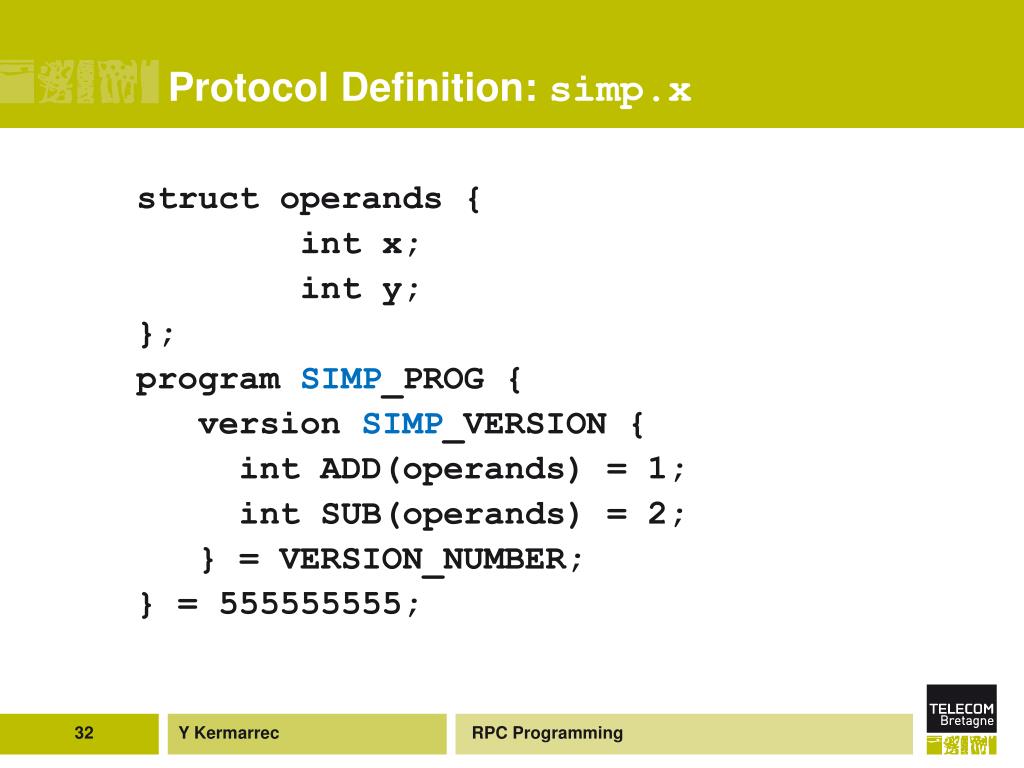 Protocol Definition: simp.x

struct operands {
int x;
int y;
};
program SIMP_PROG {
version SIMP_VERSION {
int ADD(operands) = 1;
int SUB(operands) = 2;
} = VERSION_NUMBER;
} = 555555555;

32
Y Kermarrec
RPC Programming
TELECOM Bretagne